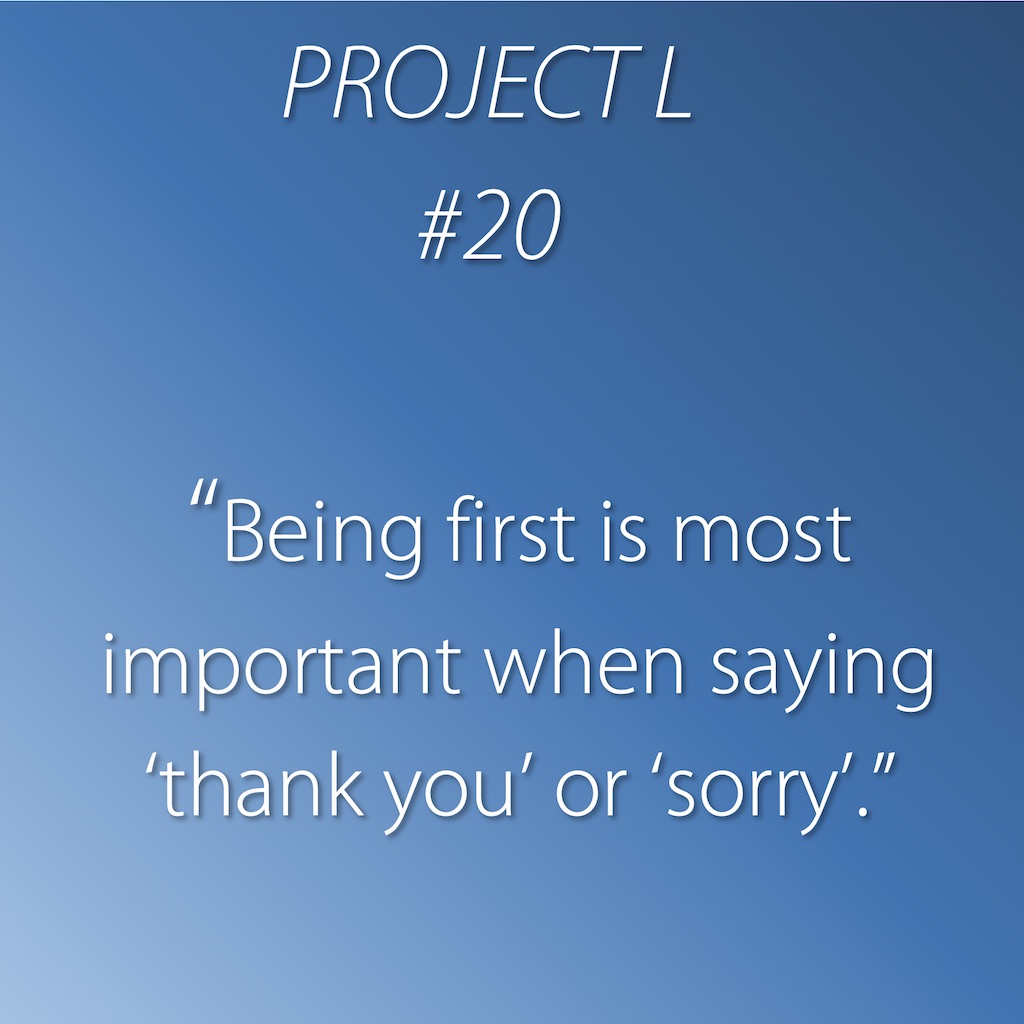 PROJECT L
#20

"Being first is most important when saying 'thank you' or 'sorry'."